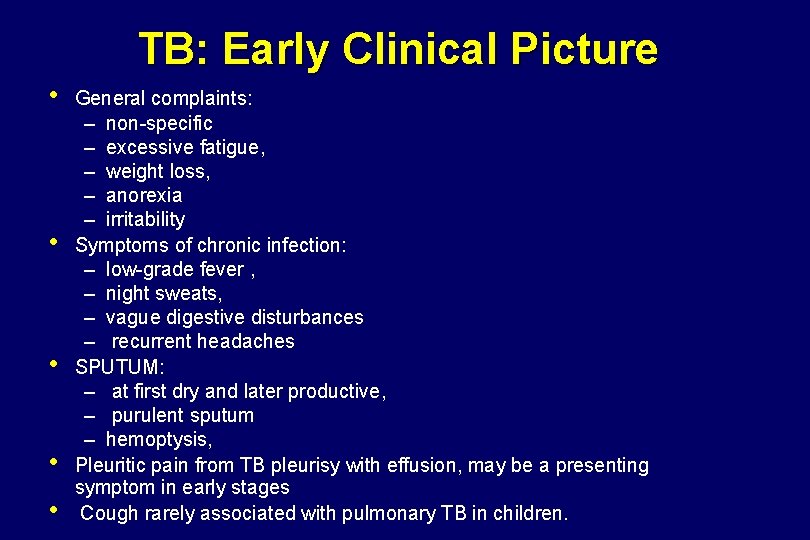 TB: Early Clinical Picture

• General complaints:
– non-specific
– excessive fatigue,
– weight loss,
– anorexia
– irritability
• Symptoms of chronic infection:
– low-grade fever ,
– night sweats,
– vague digestive disturbances
– recurrent headaches
• SPUTUM:
– at first dry and later productive,
– purulent sputum
– hemoptysis,
• Pleuritic pain from TB pleurisy with effusion, may be a presenting symptom in early stages
• Cough rarely associated with pulmonary TB in children.